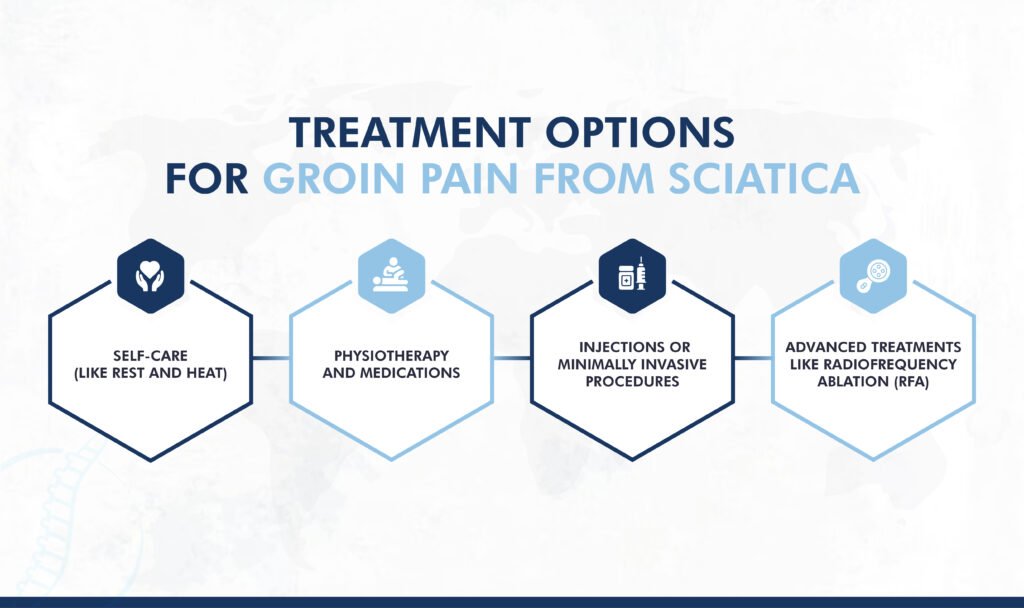 TREATMENT OPTIONS FOR GROIN PAIN FROM SCIATICA

SELF-CARE (LIKE REST AND HEAT)

PHYSIOTHERAPY AND MEDICATIONS

INJECTIONS OR MINIMALLY INVASIVE PROCEDURES

ADVANCED TREATMENTS LIKE RADIOFREQUENCY ABLATION (RFA)